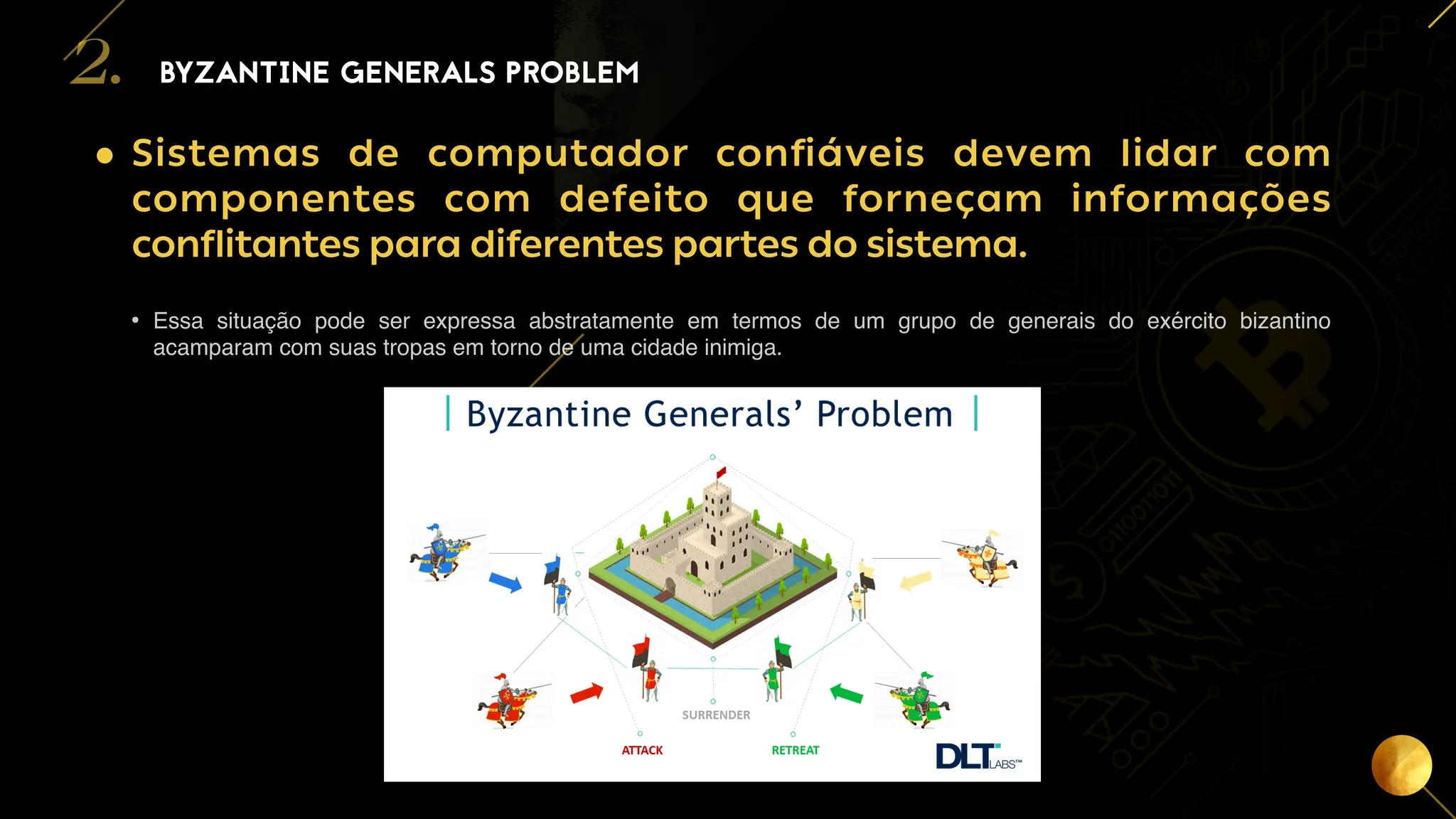 2. BYZANTINE GENERALS PROBLEM

• Sistemas de computador confiáveis devem lidar com componentes com defeito que forneçam informações conflitantes para diferentes partes do sistema.

• Essa situação pode ser expressa abstratamente em termos de um grupo de generais do exército bizantino acamparam com suas tropas em torno de uma cidade inimiga.

Byzantine Generals' Problem

SURRENDER

ATTACK

RETREAT

DLT LABS™